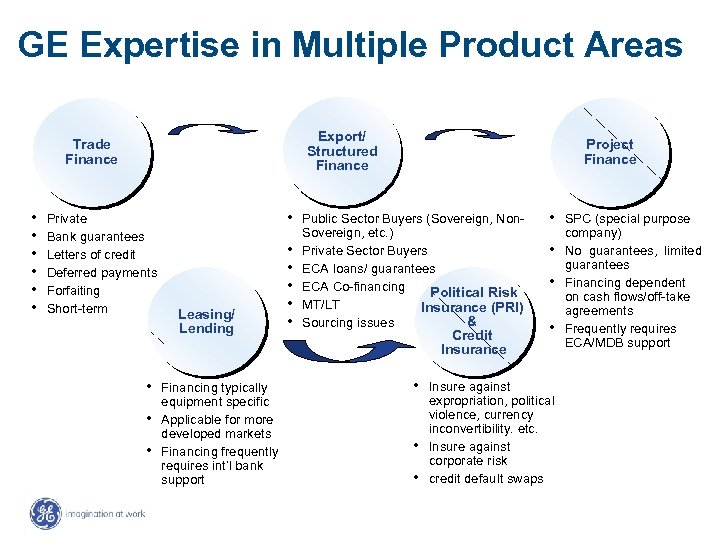 GE Expertise in Multiple Product Areas

Trade Finance

- Private
- Bank guarantees
- Letters of credit
- Deferred payments
- Forfaiting
- Short-term

Export/ Structured Finance

- Public Sector Buyers (Sovereign, Non-Sovereign, etc.)
- Private Sector Buyers
- ECA loans/ guarantees
- ECA Co-financing
- MT/LT
- Sourcing issues

Project Finance

- SPC (special purpose company)
- No guarantees, limited guarantees
- Financing dependent on cash flows/off-take agreements
- Frequently requires ECA/MDB support

Leasing/ Lending

- Financing typically equipment specific
- Applicable for more developed markets
- Financing frequently requires int'l bank support

Political Risk Insurance (PRI) & Credit Insurance

- Insure against expropriation, political violence, currency inconvertibility. etc.
- Insure against corporate risk
- credit default swaps

GE imagination at work